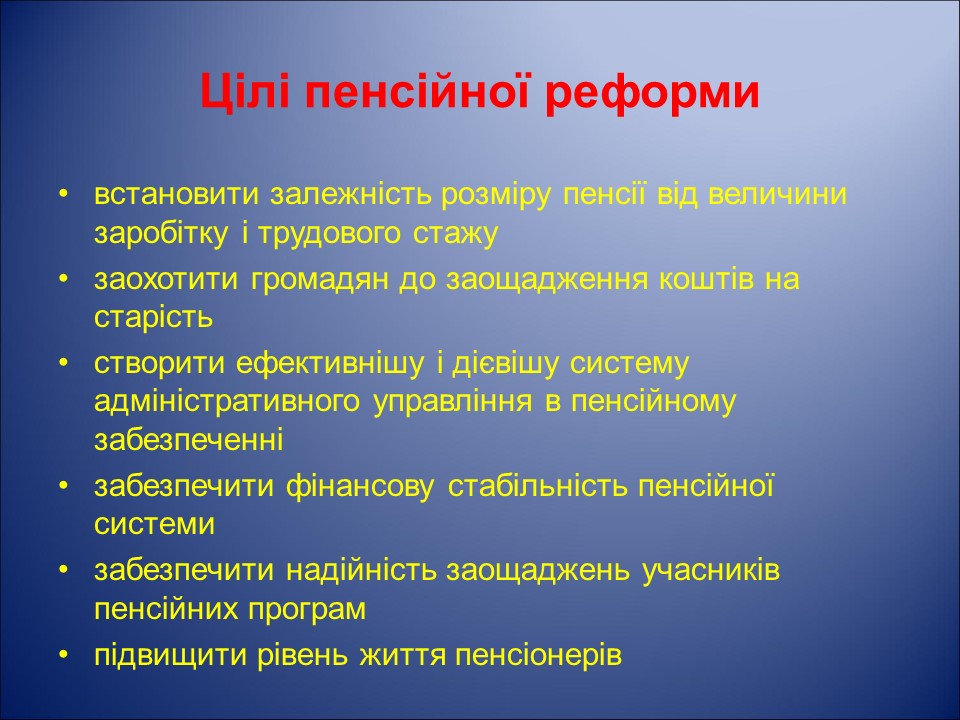 Цілі пенсійної реформи

• встановити залежність розміру пенсії від величини заробітку і трудового стажу
• заохотити громадян до заощадження коштів на старість
• створити ефективнішу і дієвішу систему адміністративного управління в пенсійному забезпеченні
• забезпечити фінансову стабільність пенсійної системи
• забезпечити надійність заощаджень учасників пенсійних програм
• підвищити рівень життя пенсіонерів